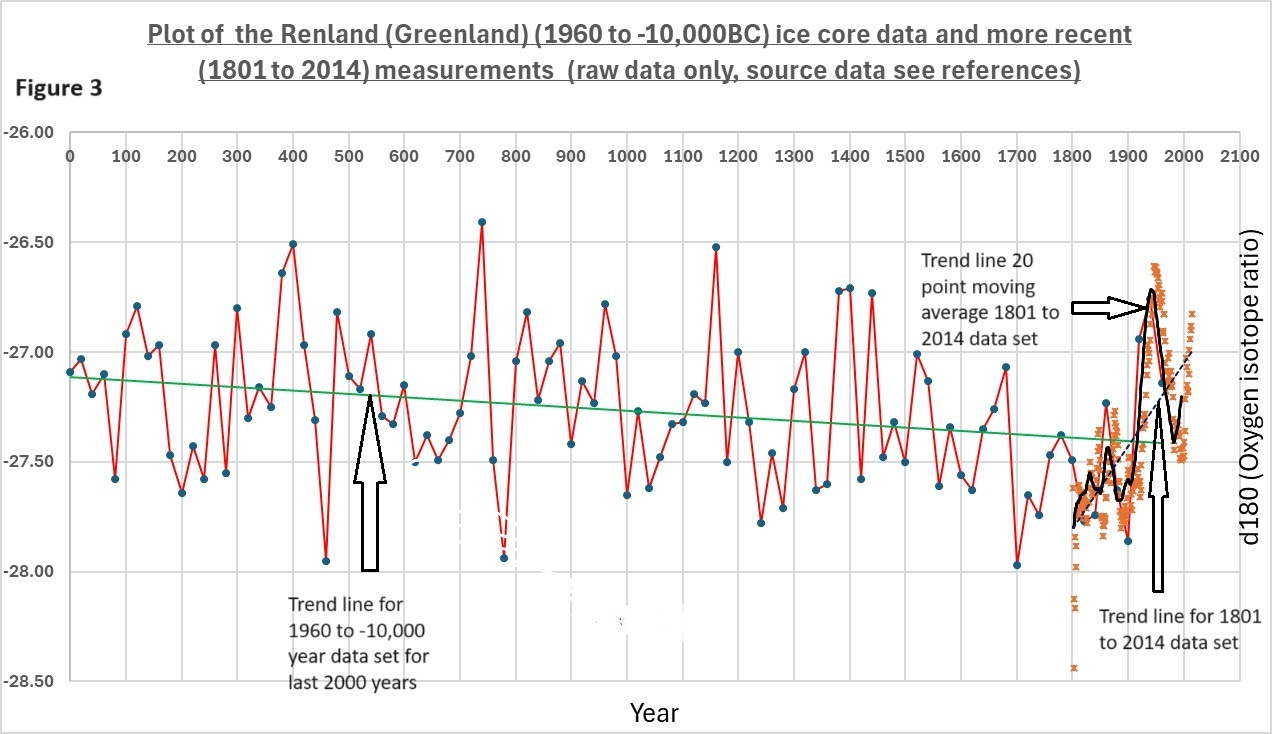 Plot of the Renland (Greenland) (1960 to -10,000BC) ice core data and more recent (1801 to 2014) measurements (raw data only, source data see references)

Figure 3

-26.00
-26.50
-27.00
-27.50
-28.00
-28.50

0 100 200 300 400 500 600 700 800 900 1000 1100 1200 1300 1400 1500 1600 1700 1800 1900 2000 2100

Trend line 20 point moving average 1801 to 2014 data set

Trend line for 1960 to -10,000 year data set for last 2000 years

Trend line for 1801 to 2014 data set

d180 (Oxygen isotope ratio)

Year